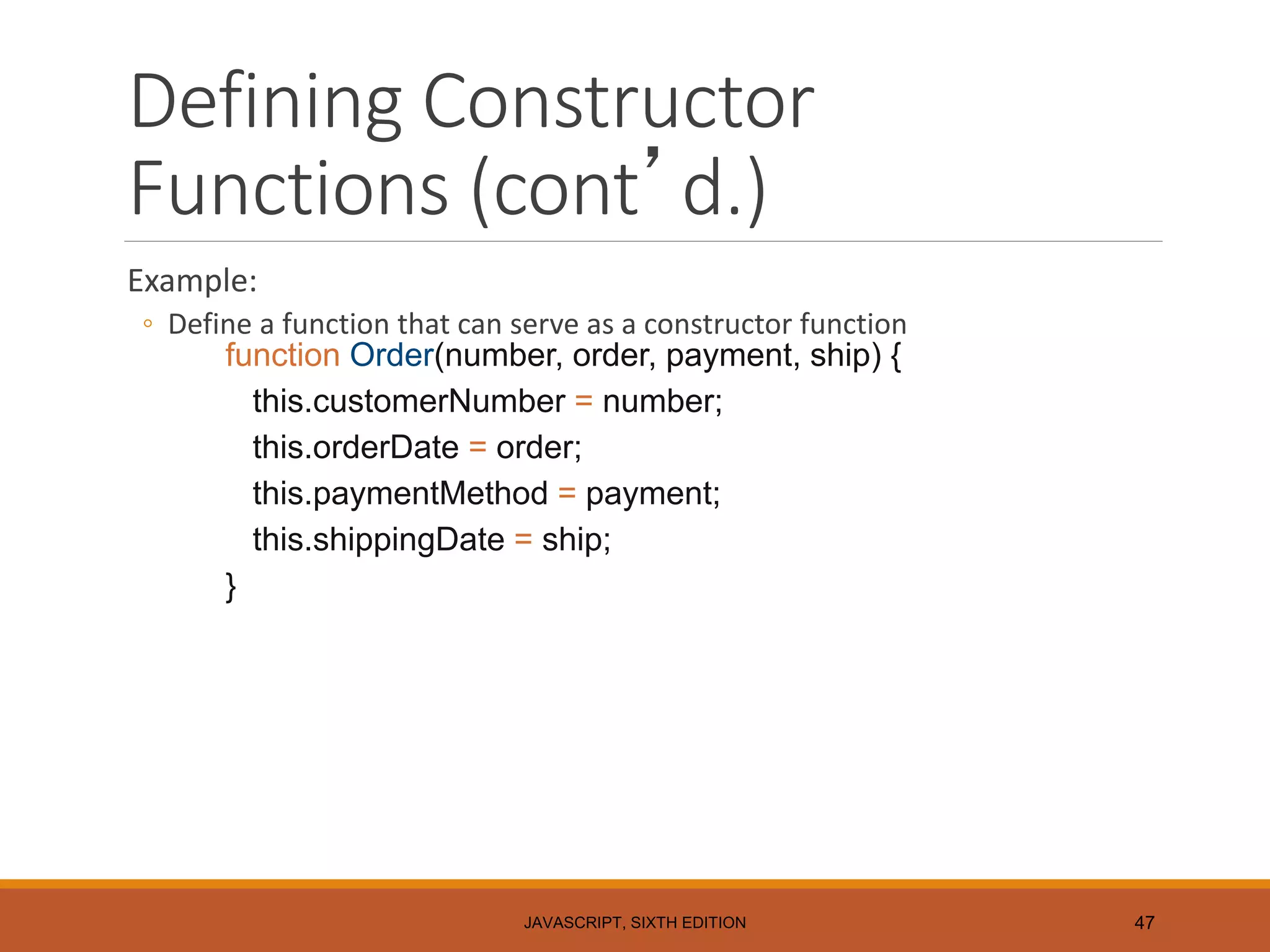 Defining Constructor Functions (cont’d.)

Example:

◦ Define a function that can serve as a constructor function

function Order(number, order, payment, ship) {
this.customerNumber = number;
this.orderDate = order;
this.paymentMethod = payment;
this.shippingDate = ship;
}

JAVASCRIPT, SIXTH EDITION

47